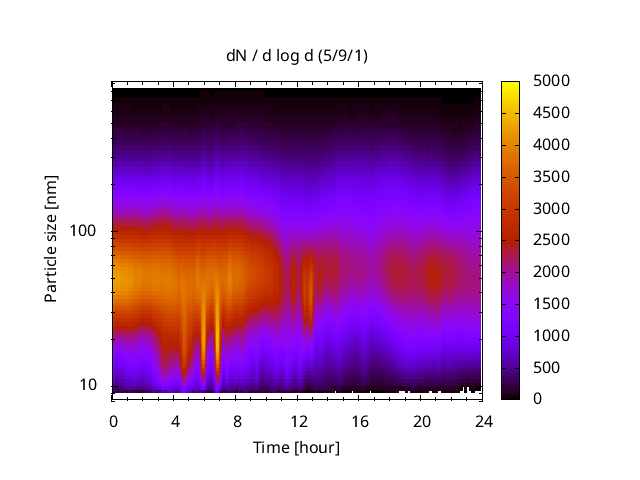 dN / d log d (5/9/1)

Particle size [nm]

100

10

0
4
8
12
16
20
24

Time [hour]

5000
4500
4000
3500
3000
2500
2000
1500
1000
500
0